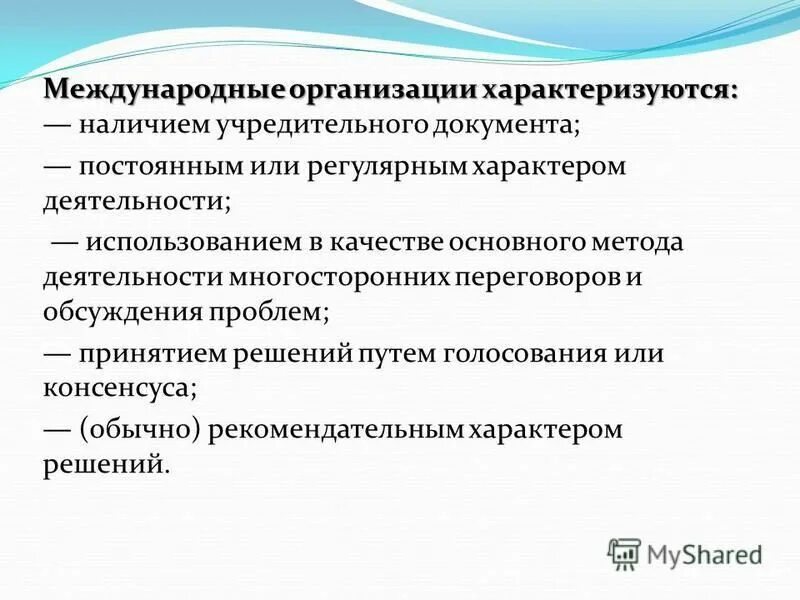 Международные организации характеризуются:
— наличием учредительного документа;

— постоянным или регулярным характером деятельности;

— использованием в качестве основного метода деятельности многосторонних переговоров и обсуждения проблем;

— принятием решений путем голосования или консенсуса;

— (обычно) рекомендательным характером решений.

MyShared